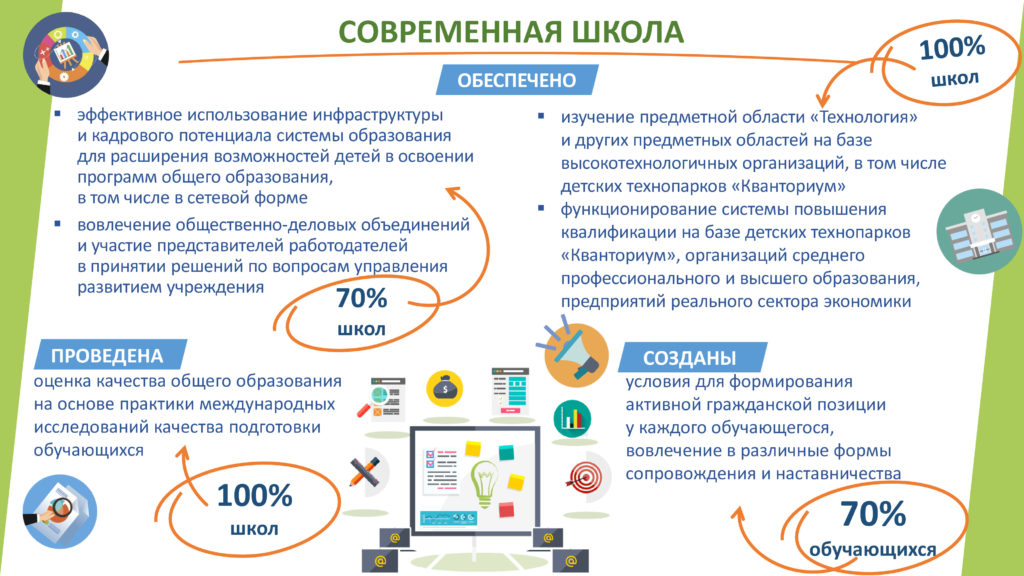 СОВРЕМЕННАЯ ШКОЛА

100%
школ

ОБЕСПЕЧЕНО

▪ эффективное использование инфраструктуры и кадрового потенциала системы образования для расширения возможностей детей в освоении программ общего образования, в том числе в сетевой форме

▪ вовлечение общественно-деловых объединений и участие представителей работодателей в принятии решений по вопросам управления развитием учреждения

70%
школ

▪ изучение предметной области «Технология» и других предметных областей на базе высокотехнологичных организаций, в том числе детских технопарков «Кванториум»

▪ функционирование системы повышения квалификации на базе детских технопарков «Кванториум», организаций среднего профессионального и высшего образования, предприятий реального сектора экономики

ПРОВЕДЕНА

оценка качества общего образования на основе практики международных исследований качества подготовки обучающихся

100%
школ

СОЗДАНЫ

условия для формирования активной гражданской позиции у каждого обучающегося, вовлечение в различные формы сопровождения и наставничества

70%
обучающихся